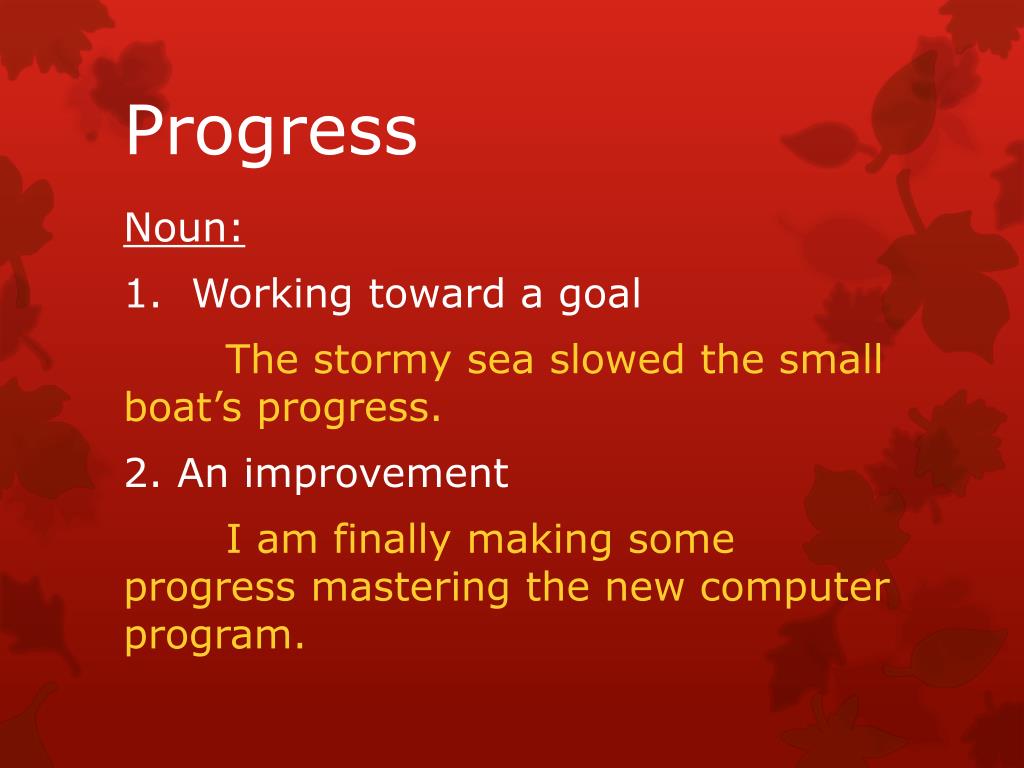 Progress

Noun:

1. Working toward a goal

The stormy sea slowed the small boat’s progress.

2. An improvement

I am finally making some progress mastering the new computer program.